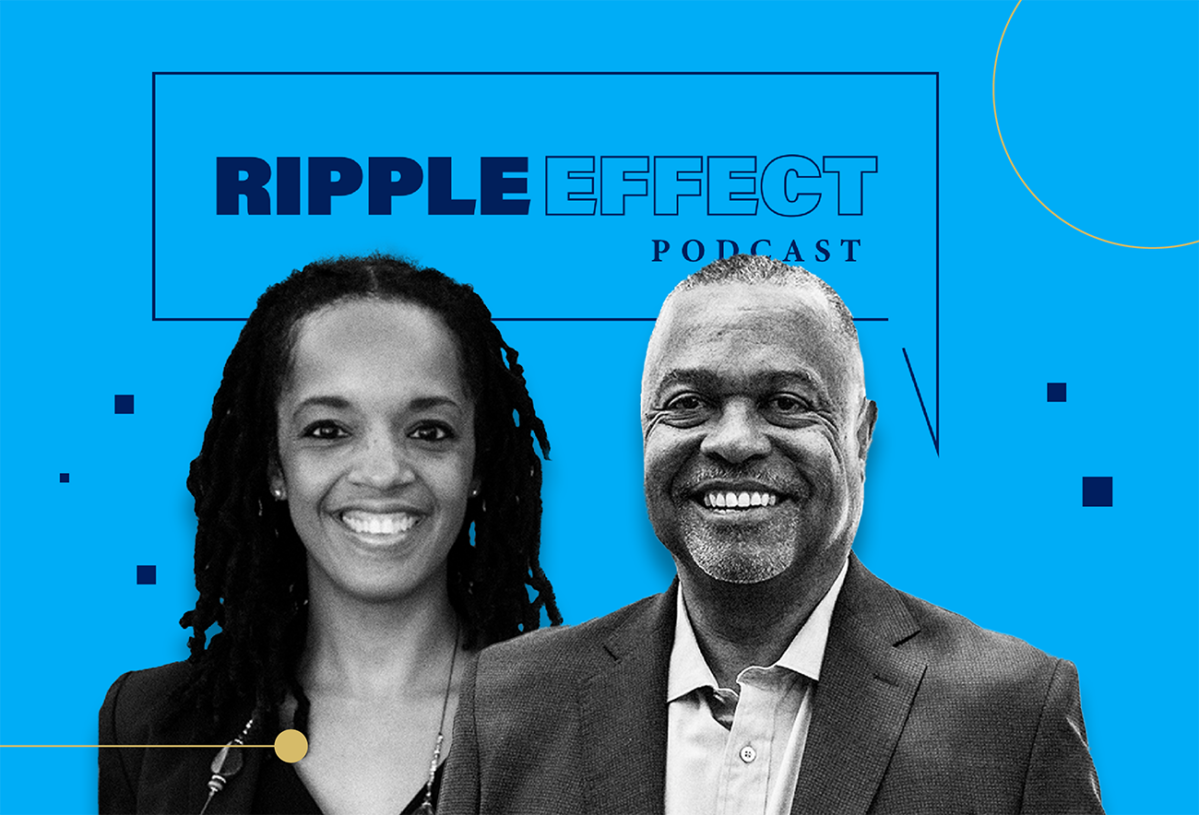 RIPPLE EFFECT
PODCAST